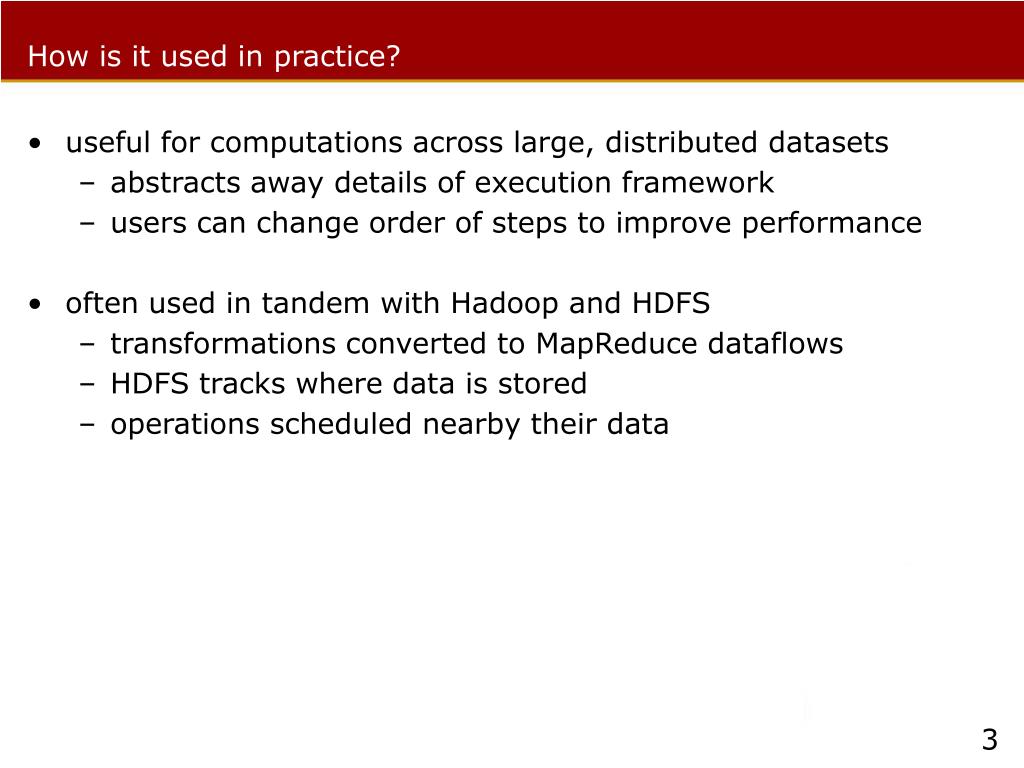 How is it used in practice?

• useful for computations across large, distributed datasets
– abstracts away details of execution framework
– users can change order of steps to improve performance

• often used in tandem with Hadoop and HDFS
– transformations converted to MapReduce dataflows
– HDFS tracks where data is stored
– operations scheduled nearby their data

3